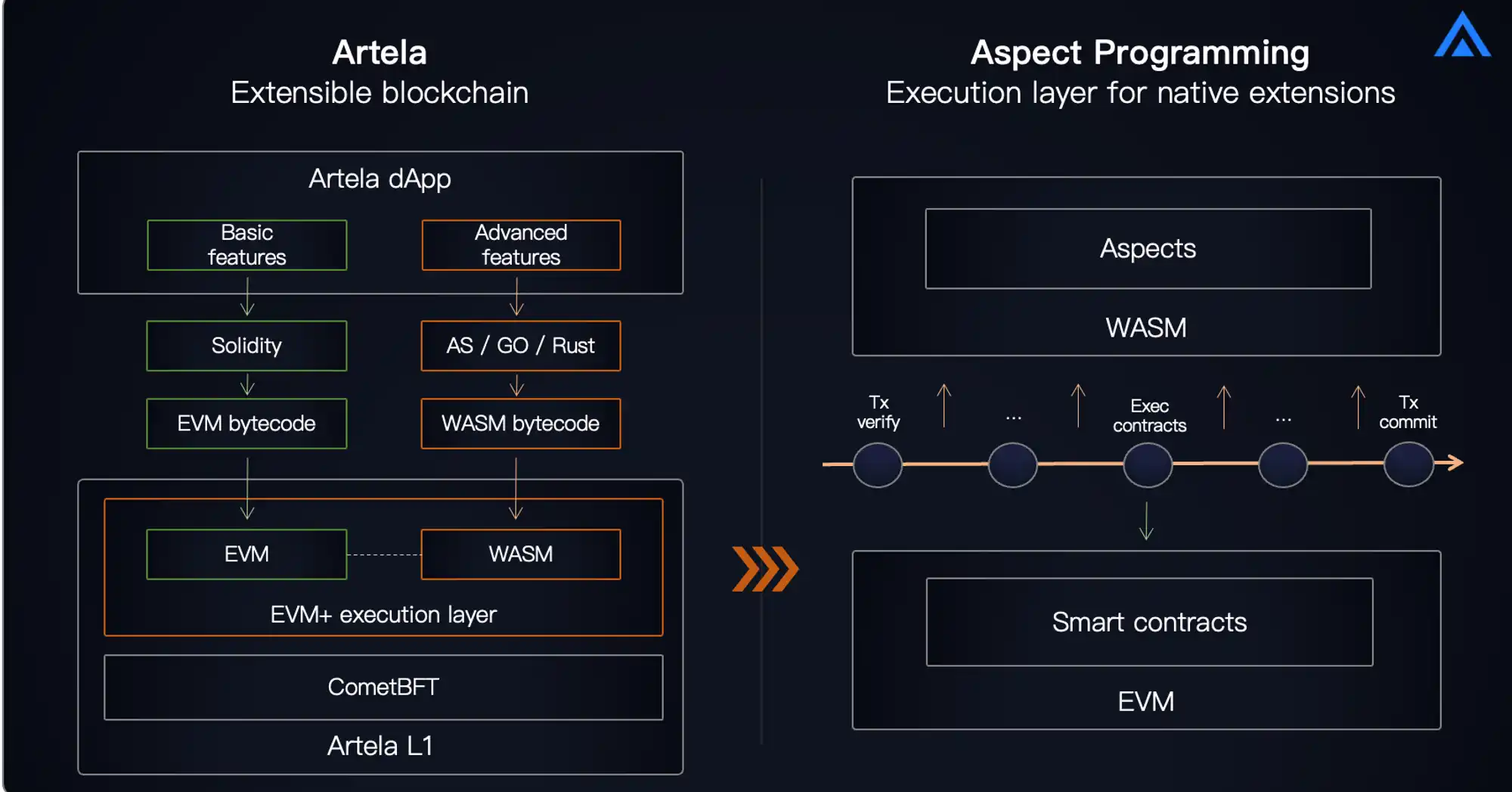 Artela
Extensible blockchain

Artela dApp

Basic features

Advanced features

Solidity

AS / GO / Rust

EVM bytecode

WASM bytecode

EVM

WASM

EVM+ execution layer

CometBFT

Artela L1

Aspect Programming
Execution layer for native extensions

Aspects

WASM

Tx verify

...

Exec contracts

...

Tx commit

Smart contracts

EVM